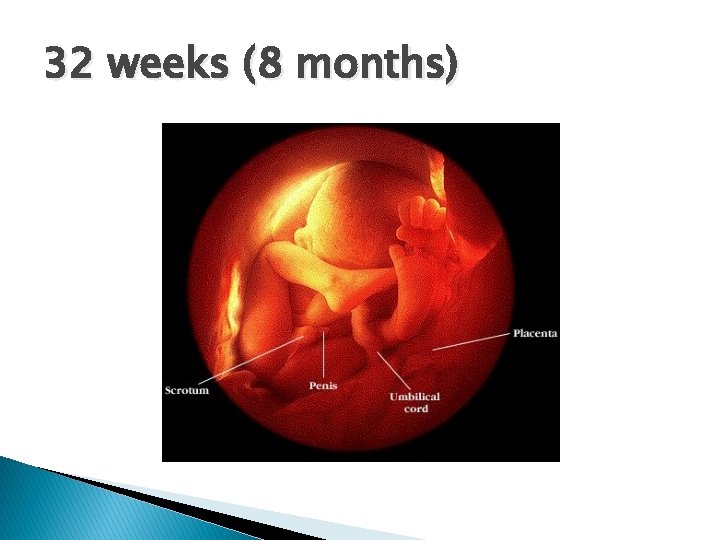 32 weeks (8 months)

Placenta
Scrotum
Penis
Umbilical cord